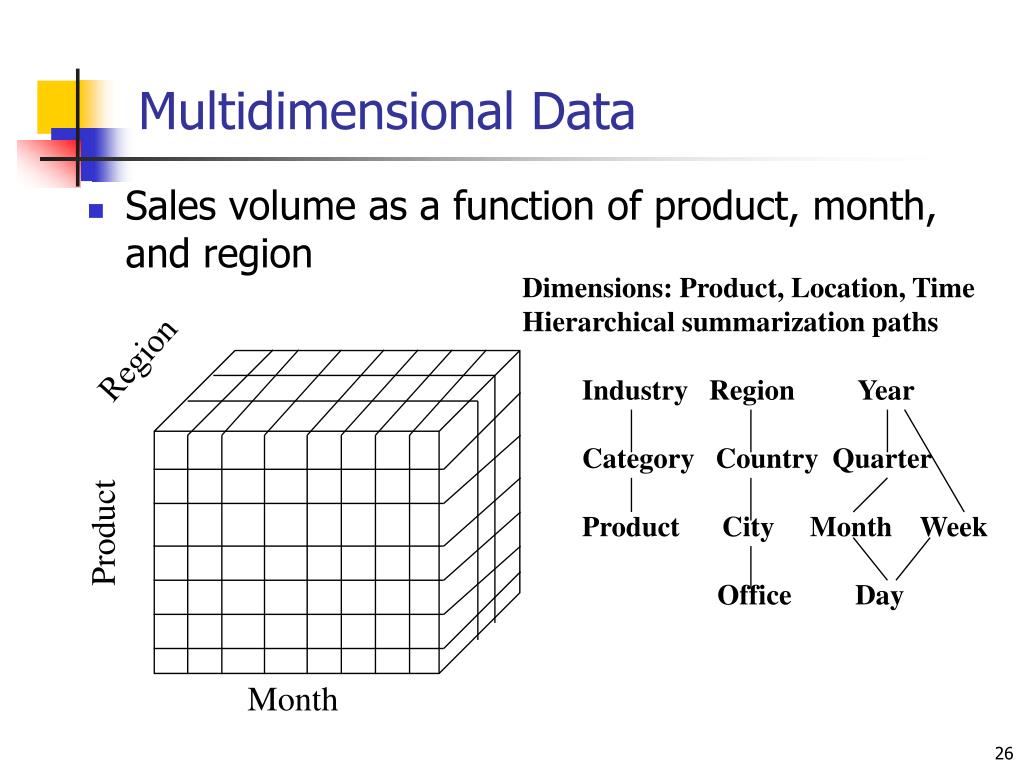 Multidimensional Data

Sales volume as a function of product, month, and region

Dimensions: Product, Location, Time
Hierarchical summarization paths

Region

Product

Month

Industry Region Year

Category Country Quarter

Product City Month Week

Office Day

26